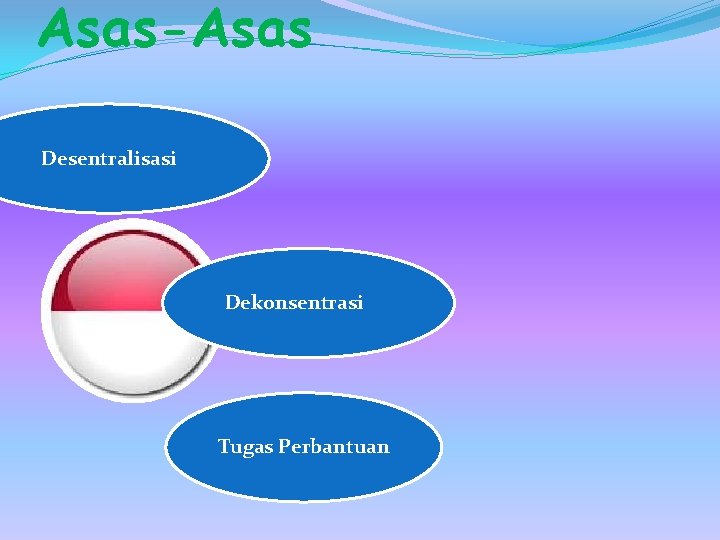 Asas-Asas

Desentralisasi

Dekonsentrasi

Tugas Perbantuan